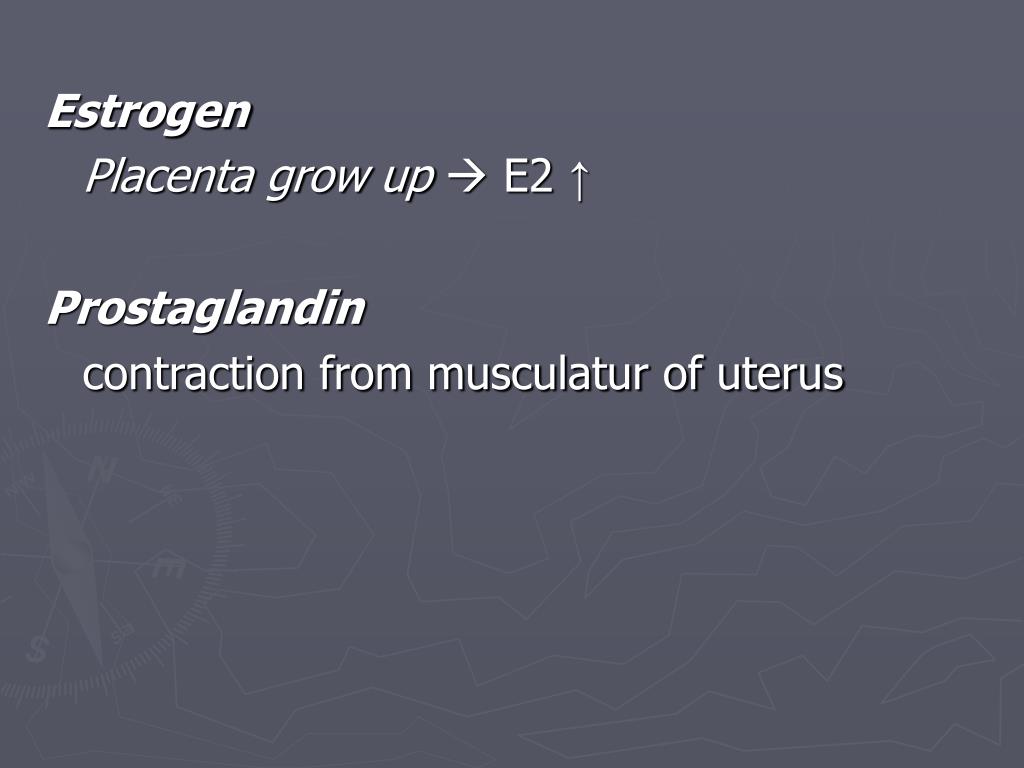 Estrogen

Placenta grow up → E2 ↑

Prostaglandin

contraction from musculatur of uterus